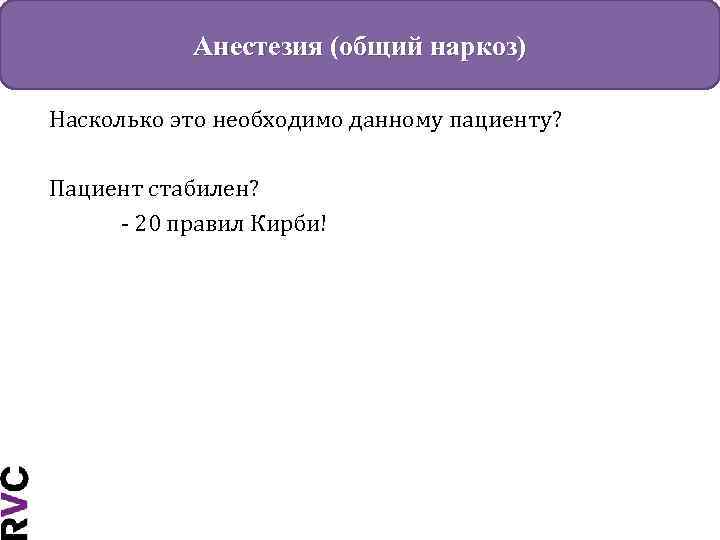 Анестезия (общий наркоз)

Насколько это необходимо данному пациенту?

Пациент стабилен?

- 20 правил Кирби!

RVC